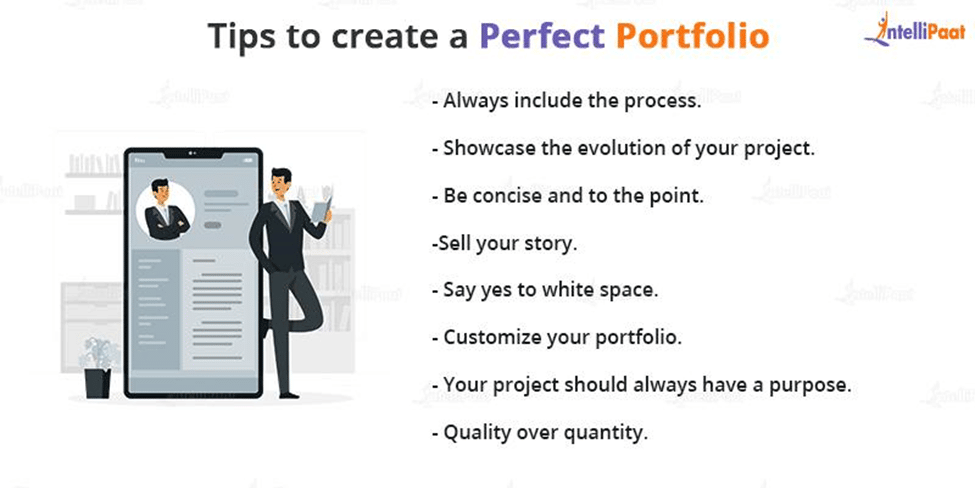 Tips to create a Perfect Portfolio

IntelliPaat

- Always include the process.

- Showcase the evolution of your project.

- Be concise and to the point.

-Sell your story.

- Say yes to white space.

- Customize your portfolio.

- Your project should always have a purpose.

- Quality over quantity.